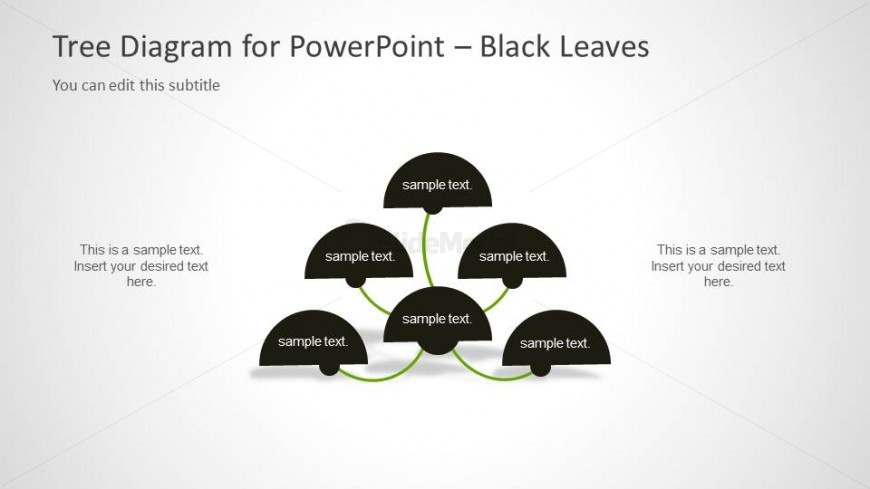 Tree Diagram for PowerPoint – Black Leaves

You can edit this subtitle

This is a sample text. Insert your desired text here.

sample text.

sample text.

sample text.

sample text.

sample text.

sample text.

This is a sample text. Insert your desired text here.